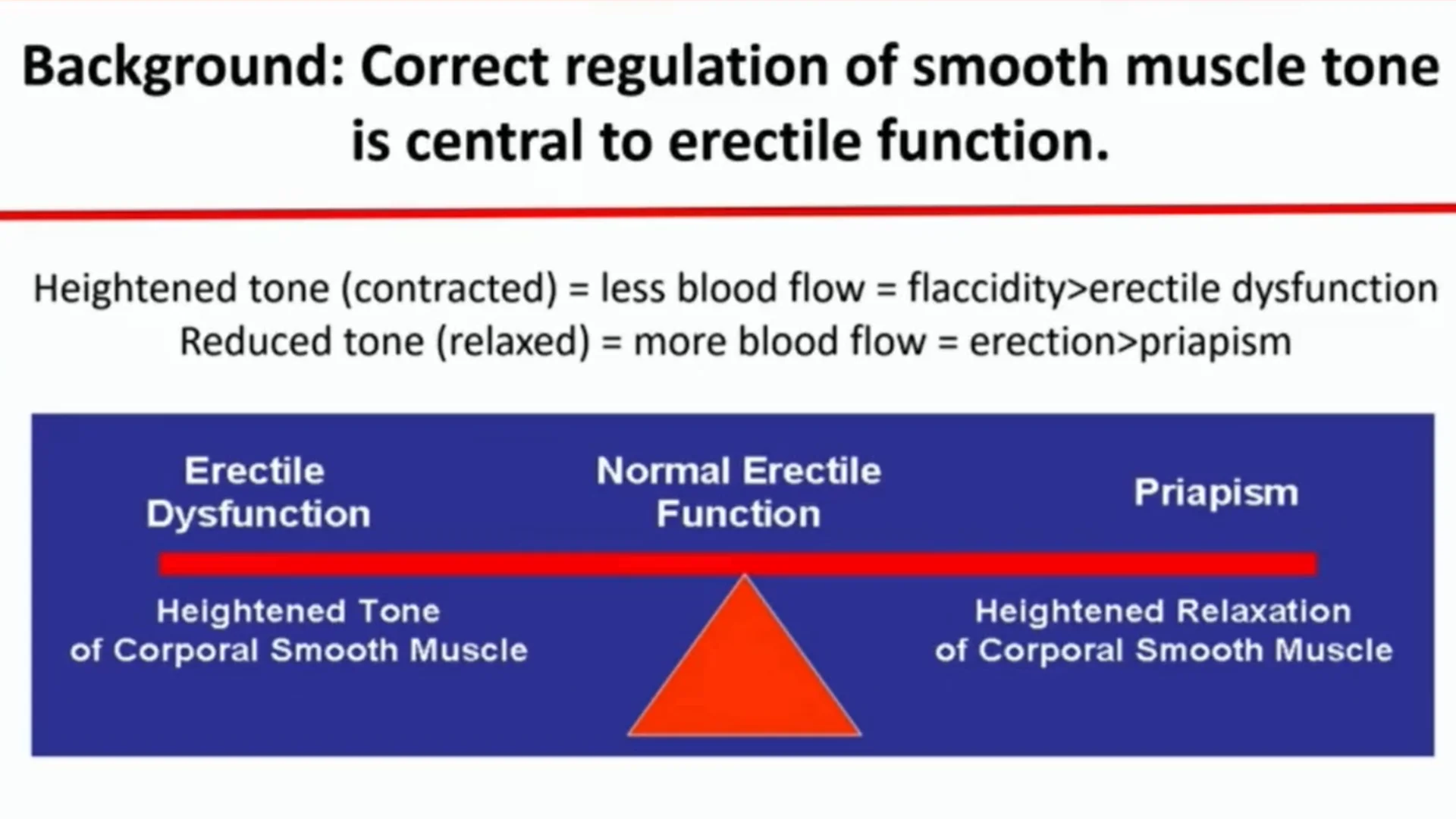 Background: Correct regulation of smooth muscle tone is central to erectile function.

Heightened tone (contracted) = less blood flow = flaccidity>erectile dysfunction
Reduced tone (relaxed) = more blood flow = erection>priapism

Erectile Dysfunction

Normal Erectile Function

Priapism

Heightened Tone of Corporal Smooth Muscle

Heightened Relaxation of Corporal Smooth Muscle